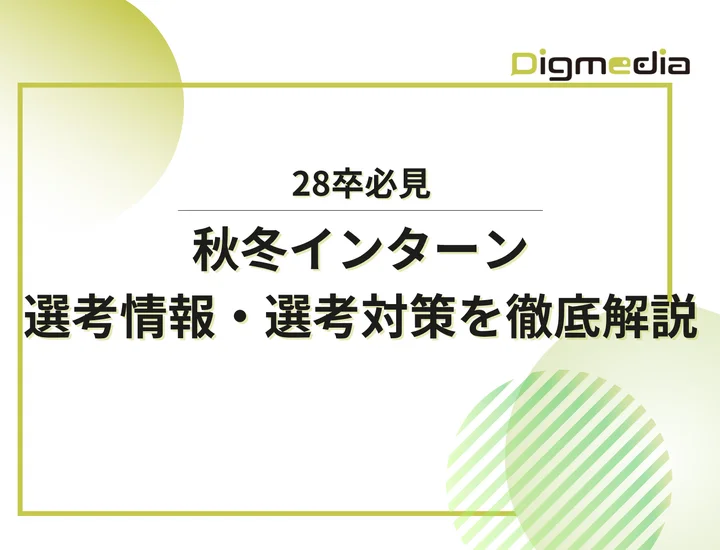 Digmedia

28卒必見

秋冬インターン
選考情報・選考対策を徹底解説